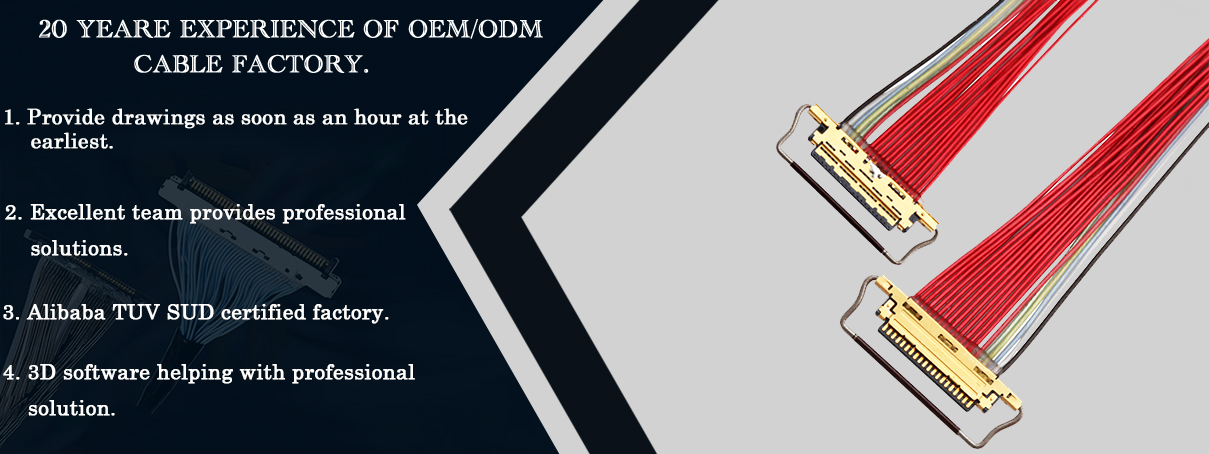 20 YEARE EXPERIENCE OF OEM/ODM CABLE FACTORY.

1. Provide drawings as soon as an hour at the earliest.

2. Excellent team provides professional solutions.

3. Alibaba TUV SUD certified factory.

4. 3D software helping with professional solution.